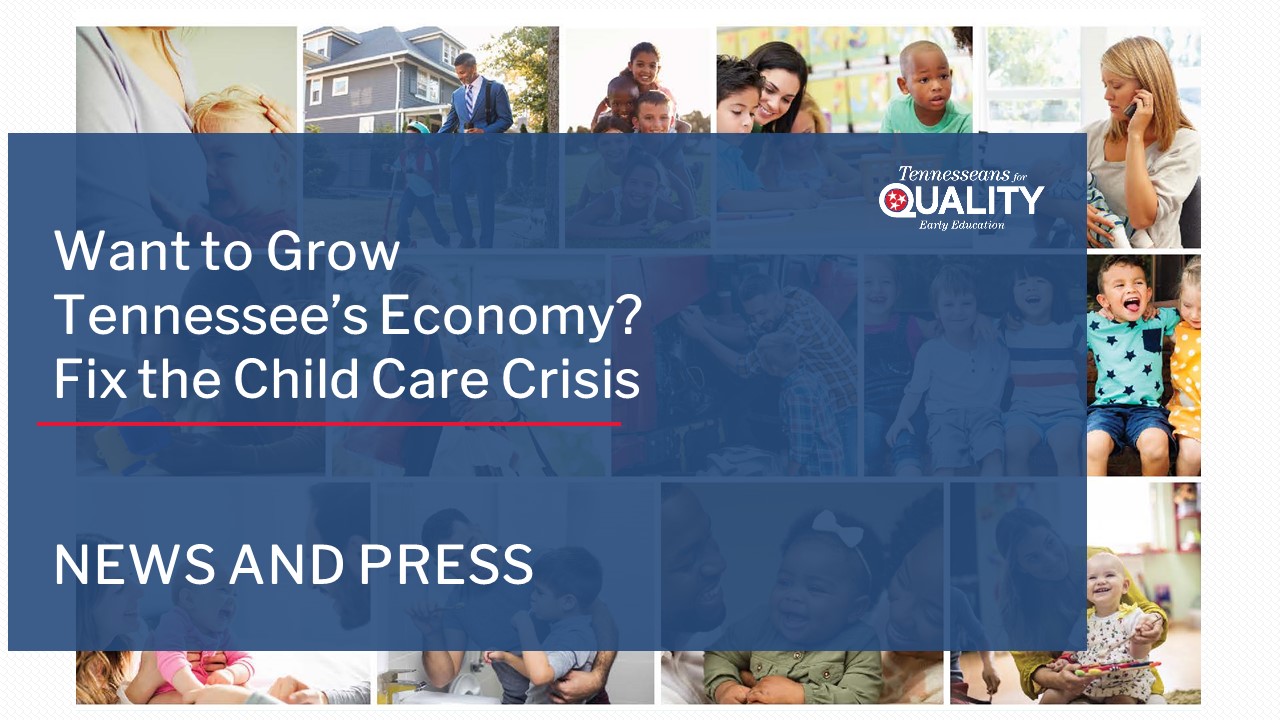 Tennesseans for
QUALITY
Early Education

Want to Grow Tennessee's Economy? Fix the Child Care Crisis

NEWS AND PRESS